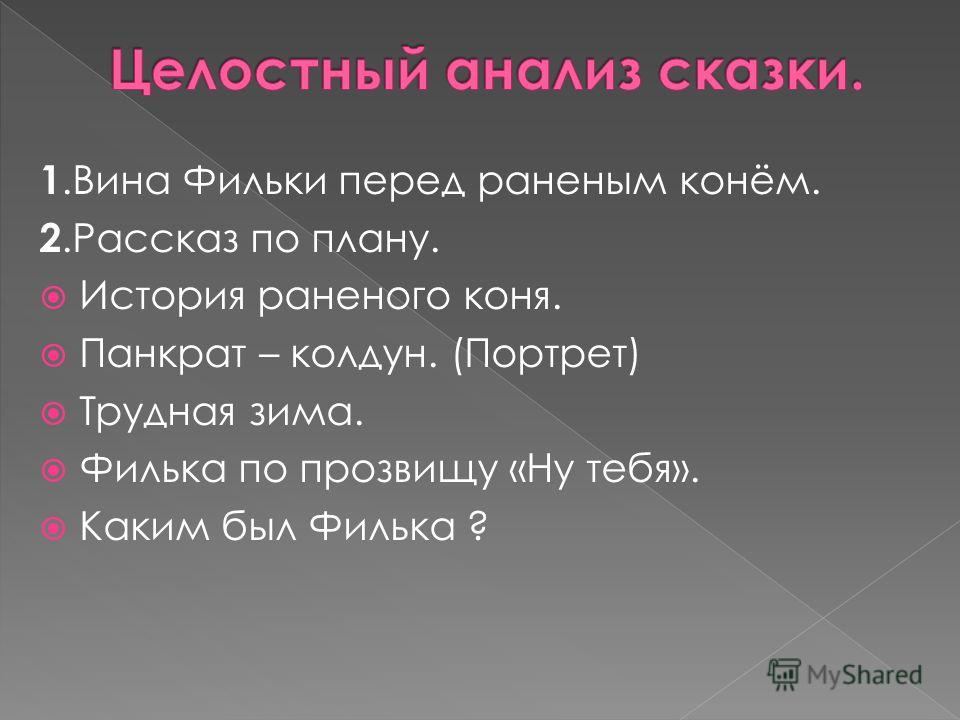 Целостный анализ сказки.

1.Вина Фильки перед раненым конём.
2.Рассказ по плану.
История раненого коня.
Панкрат – колдун. (Портрет)
Трудная зима.
Филька по прозвищу «Ну тебя».
Каким был Филька ?

MyShared